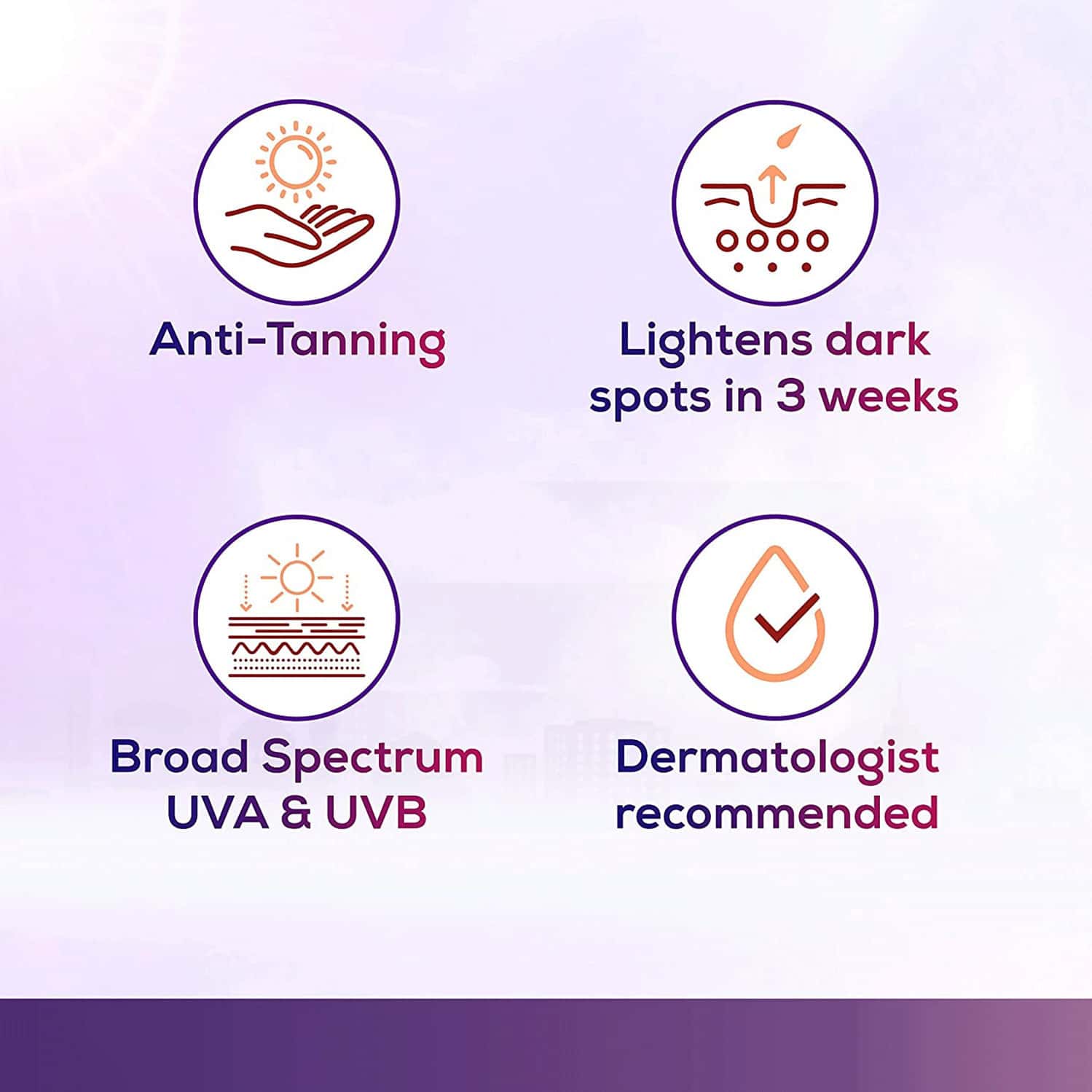 Anti-Tanning

Lightens dark spots in 3 weeks

Broad Spectrum UVA & UVB

Dermatologist recommended